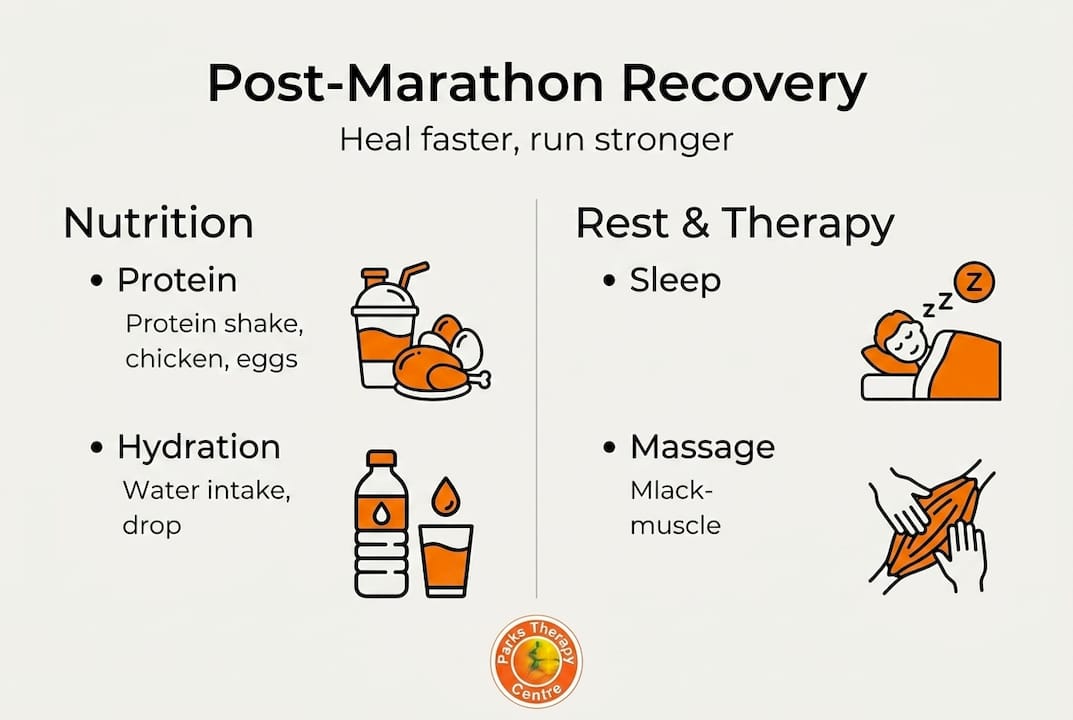 Post-Marathon Recovery

Heal faster, run stronger

Nutrition

• Protein

Protein shake, chicken, eggs

• Hydration

Water intake, drop

Rest & Therapy

• Sleep

z z Z

• Massage

Mlack-muscle

Parks Therapy Centre